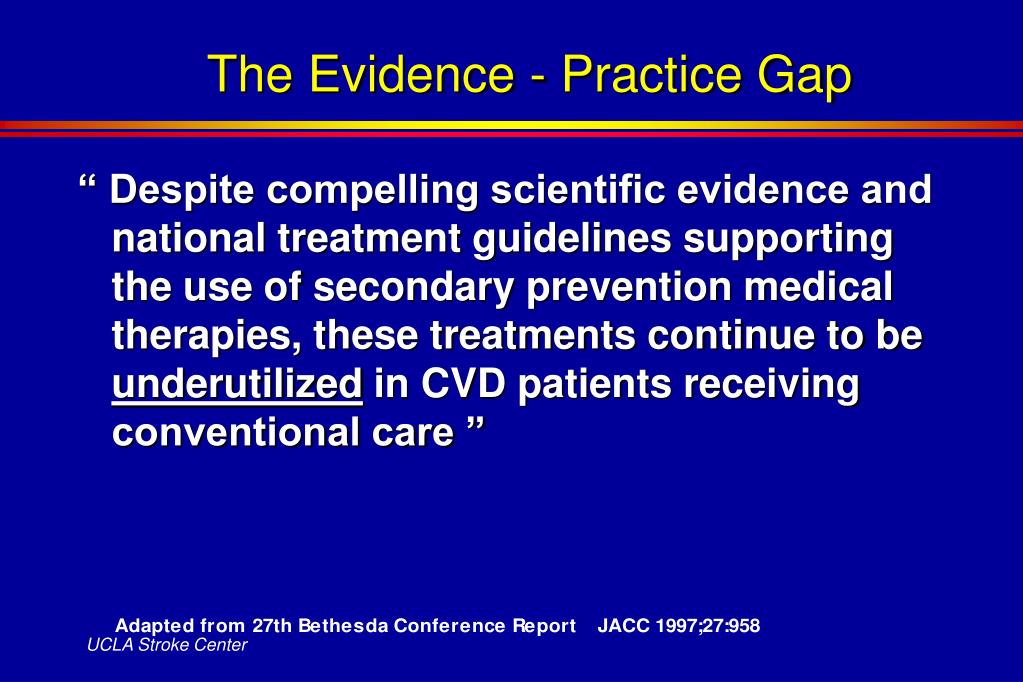 The Evidence - Practice Gap

“ Despite compelling scientific evidence and national treatment guidelines supporting the use of secondary prevention medical therapies, these treatments continue to be underutilized in CVD patients receiving conventional care ”

Adapted from 27th Bethesda Conference Report JACC 1997;27:958
UCLA Stroke Center